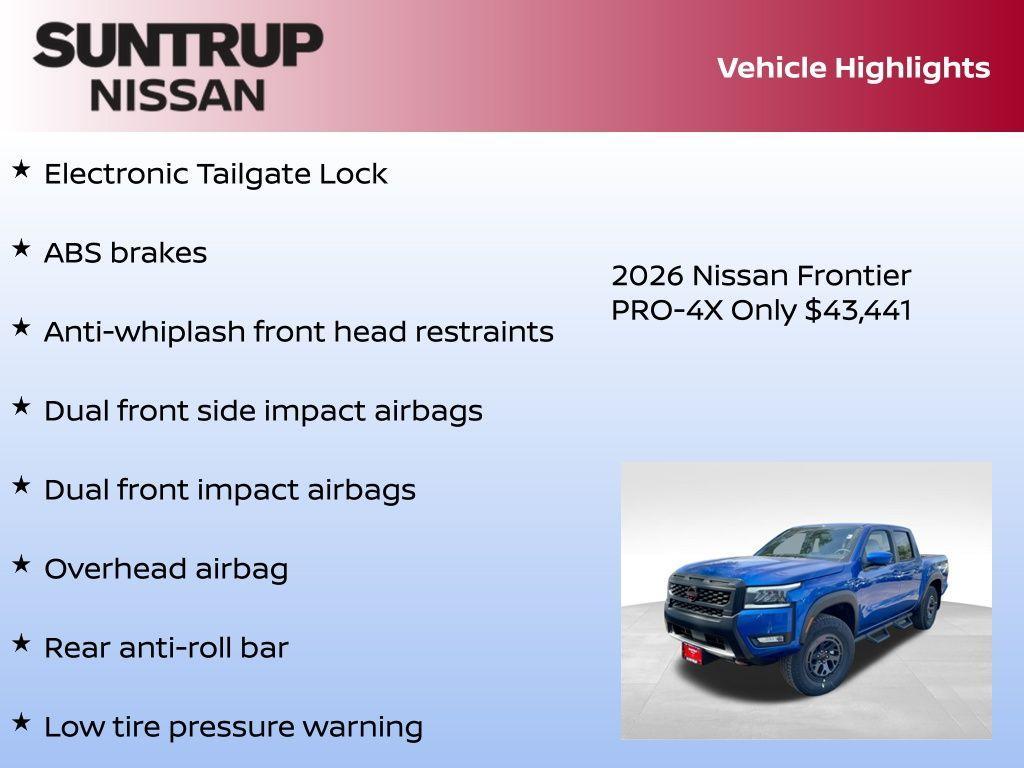 SUNTRUP NISSAN

Vehicle Highlights

★ Electronic Tailgate Lock

★ ABS brakes

★ Anti-whiplash front head restraints

★ Dual front side impact airbags

★ Dual front impact airbags

★ Overhead airbag

★ Rear anti-roll bar

★ Low tire pressure warning

2026 Nissan Frontier PRO-4X Only $43,441